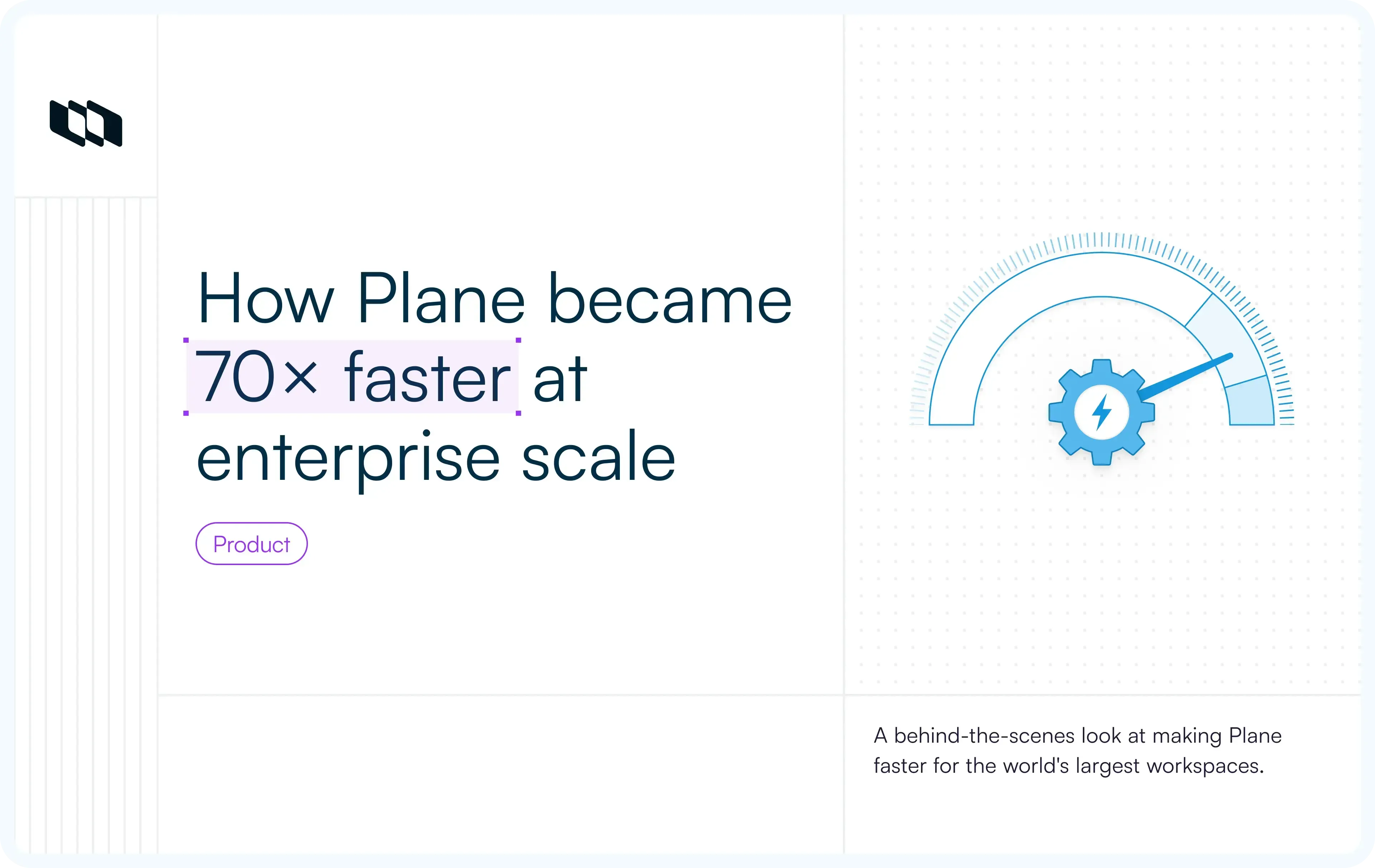 How Plane became 70× faster at enterprise scale

Product

A behind-the-scenes look at making Plane faster for the world's largest workspaces.